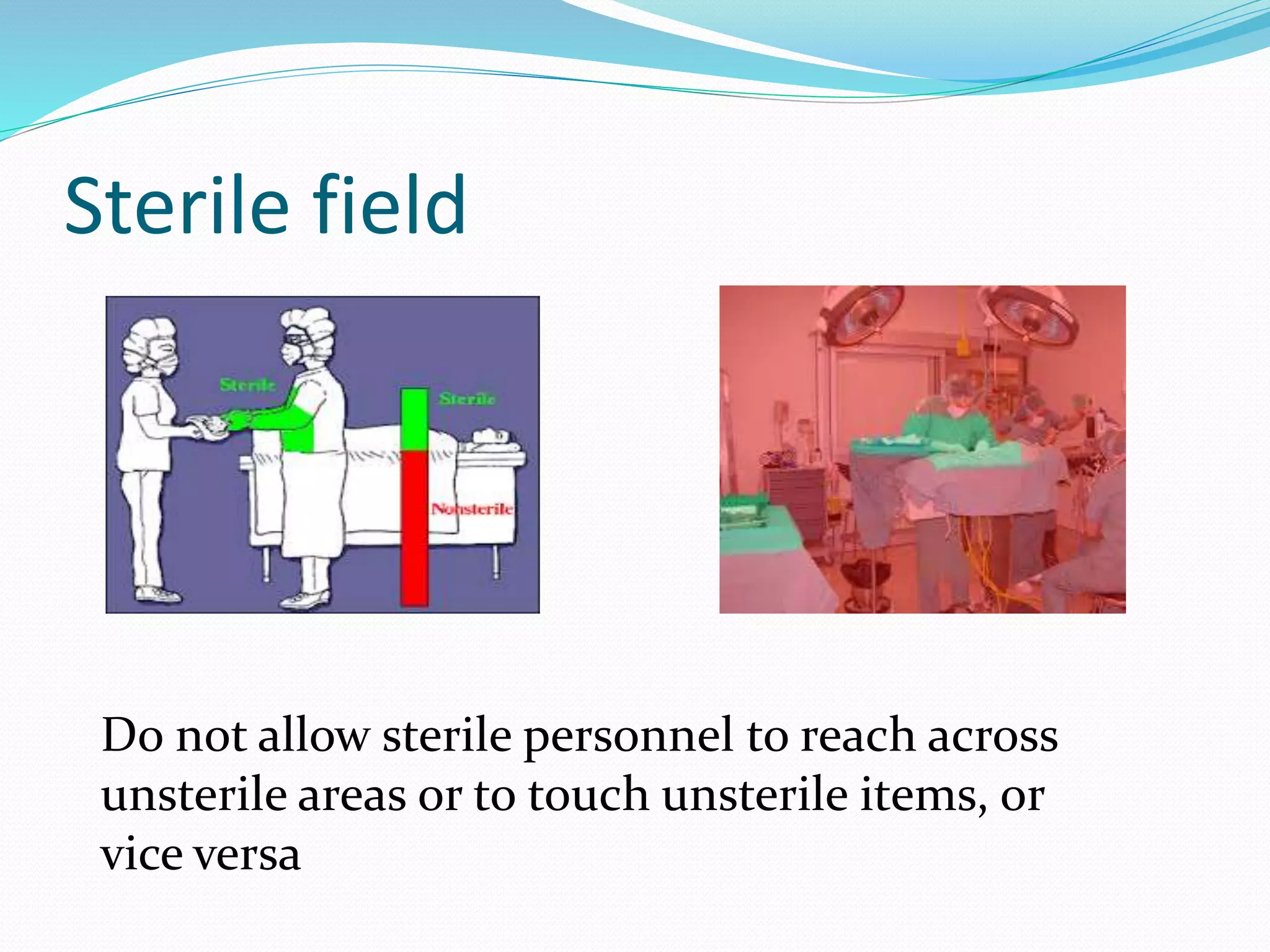 Sterile field

Sterile

Sterile

Nonsterile

Do not allow sterile personnel to reach across unsterile areas or to touch unsterile items, or vice versa